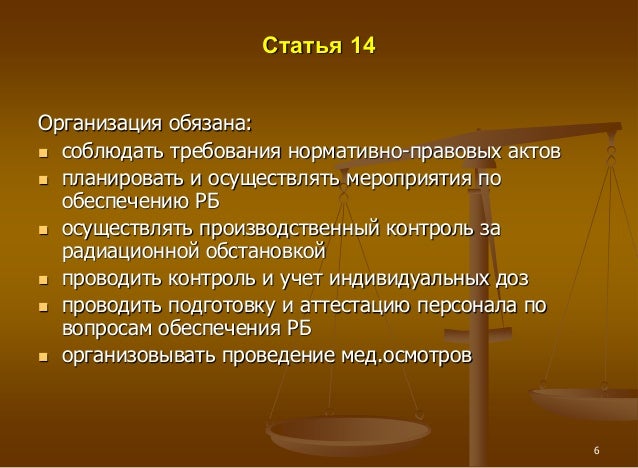 Статья 14

Организация обязана:

- соблюдать требования нормативно-правовых актов
- планировать и осуществлять мероприятия по обеспечению РБ
- осуществлять производственный контроль за радиационной обстановкой
- проводить контроль и учет индивидуальных доз
- проводить подготовку и аттестацию персонала по вопросам обеспечения РБ
- организовывать проведение мед.осмотров

6